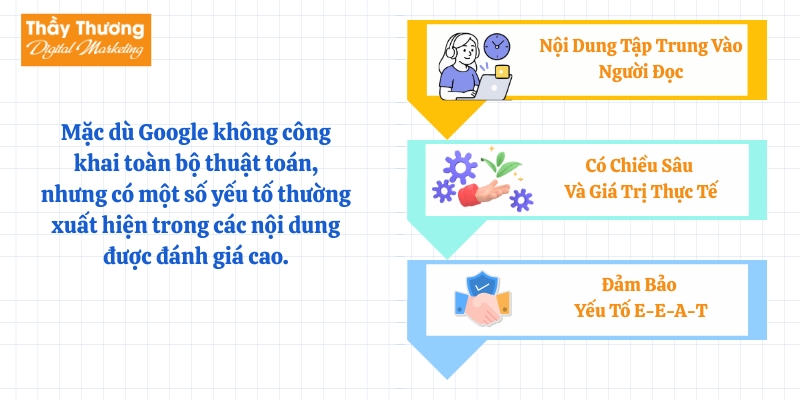 Thầy Thương
Digital Marketing

Mặc dù Google không công khai toàn bộ thuật toán, nhưng có một số yếu tố thường xuất hiện trong các nội dung được đánh giá cao.

Nội Dung Tập Trung Vào Người Đọc

Có Chiều Sâu Và Giá Trị Thực Tế

Đảm Bảo Yếu Tố E-E-A-T